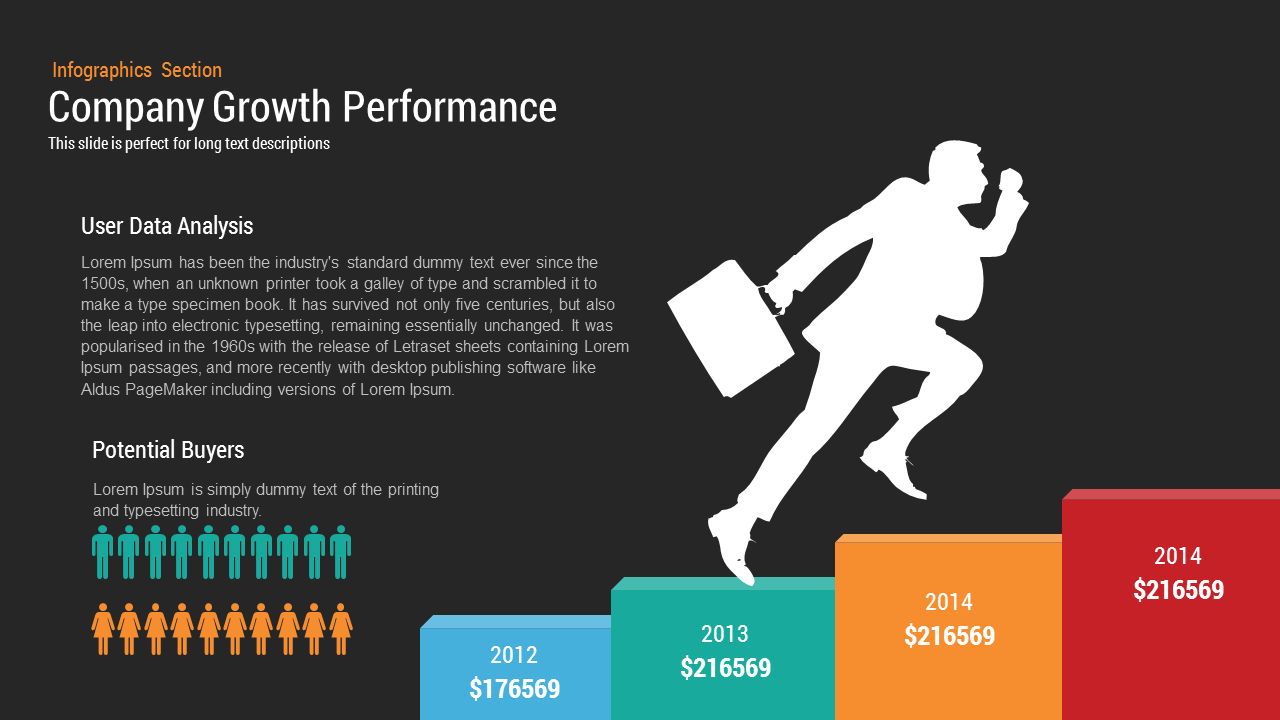 Infographics Section
Company Growth Performance
This slide is perfect for long text descriptions

User Data Analysis

Lorem Ipsum has been the industry's standard dummy text ever since the 1500s, when an unknown printer took a galley of type and scrambled it to make a type specimen book. It has survived not only five centuries, but also the leap into electronic typesetting, remaining essentially unchanged. It was popularised in the 1960s with the release of Letraset sheets containing Lorem Ipsum passages, and more recently with desktop publishing software like Aldus PageMaker including versions of Lorem Ipsum.

Potential Buyers

Lorem Ipsum is simply dummy text of the printing and typesetting industry.

2012
$176569

2013
$216569

2014
$216569

2014
$216569